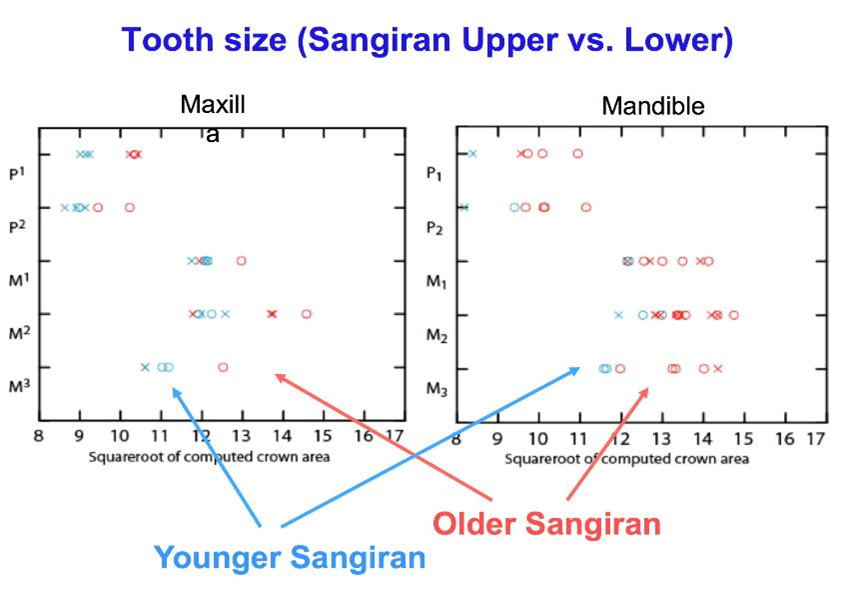 Tooth size (Sangiran Upper vs. Lower)

Maxill
a

$P^1$
$P^2$
$M^1$
$M^2$
$M^3$

8 9 10 11 12 13 14 15 16 17
Squareroot of computed crown area

Mandible

$P_1$
$P_2$
$M_1$
$M_2$
$M_3$

8 9 10 11 12 13 14 15 16 17
Squareroot of computed crown area

Older Sangiran

Younger Sangiran